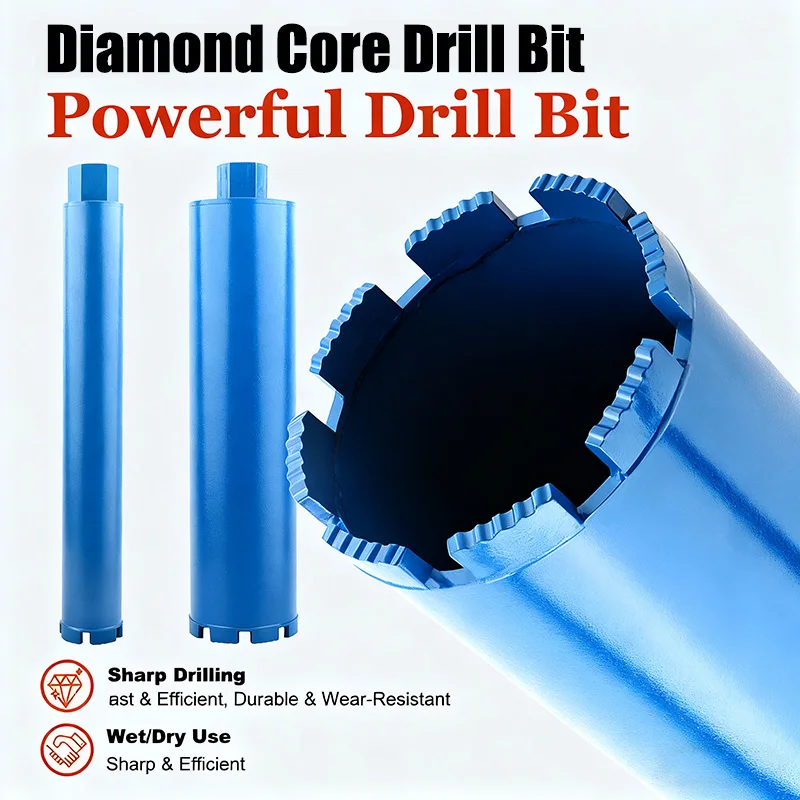 Diamond Core Drill Bit
Powerful Drill Bit

Sharp Drilling
ast & Efficient, Durable & Wear-Resistant

Wet/Dry Use
Sharp & Efficient